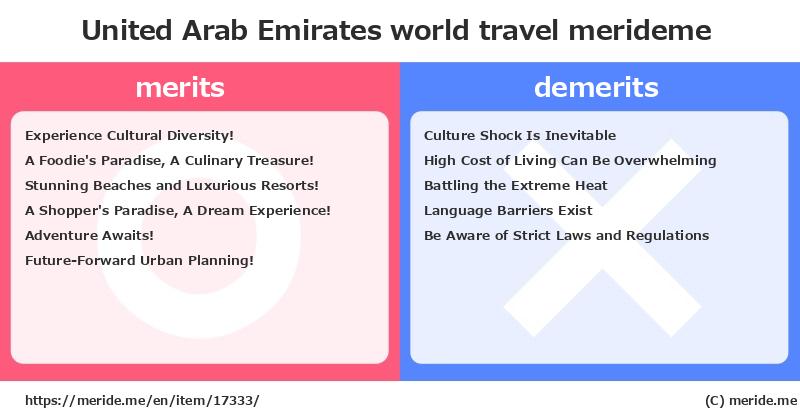 United Arab Emirates world travel merideme

merits

Experience Cultural Diversity!
A Foodie's Paradise, A Culinary Treasure!
Stunning Beaches and Luxurious Resorts!
A Shopper's Paradise, A Dream Experience!
Adventure Awaits!
Future-Forward Urban Planning!

demerits

Culture Shock Is Inevitable
High Cost of Living Can Be Overwhelming
Battling the Extreme Heat
Language Barriers Exist
Be Aware of Strict Laws and Regulations

https://meride.me/en/item/17333/

(C) meride.me